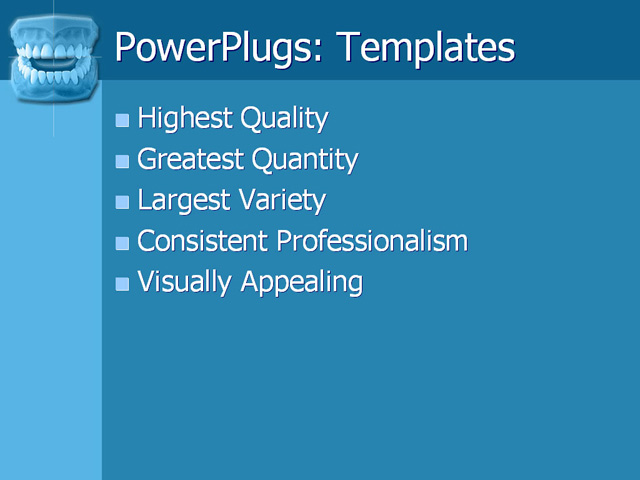 PowerPlugs: Templates

- Highest Quality
- Greatest Quantity
- Largest Variety
- Consistent Professionalism
- Visually Appealing